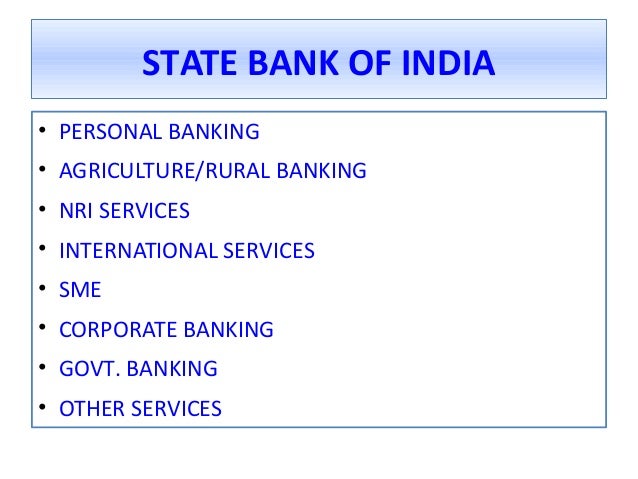 STATE BANK OF INDIA

• PERSONAL BANKING
• AGRICULTURE/RURAL BANKING
• NRI SERVICES
• INTERNATIONAL SERVICES
• SME
• CORPORATE BANKING
• GOVT. BANKING
• OTHER SERVICES